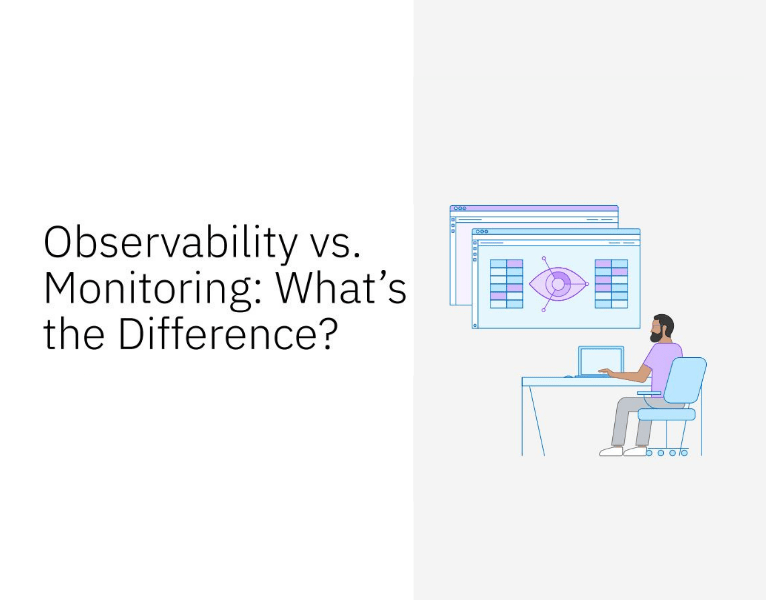 Observability vs. Monitoring: What’s the Difference?